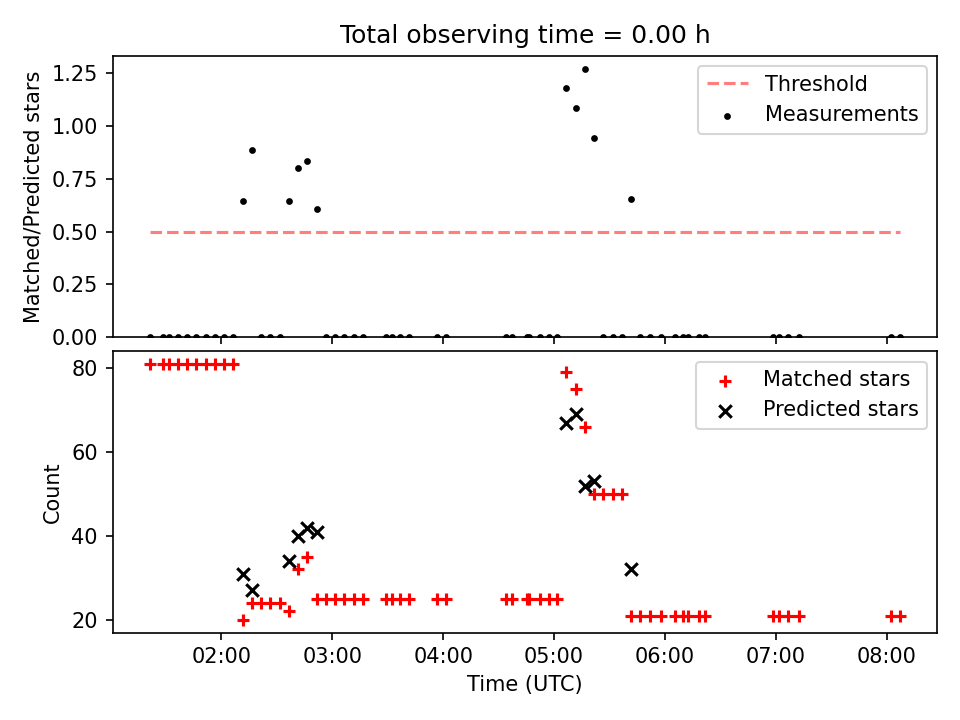 Total observing time = 0.00 h

Matched/Predicted stars

1.25
1.00
0.75
0.50
0.25
0.00

Threshold
Measurements

Count

80
60
40
20

Matched stars
Predicted stars

02:00
03:00
04:00
05:00
06:00
07:00
08:00

Time (UTC)